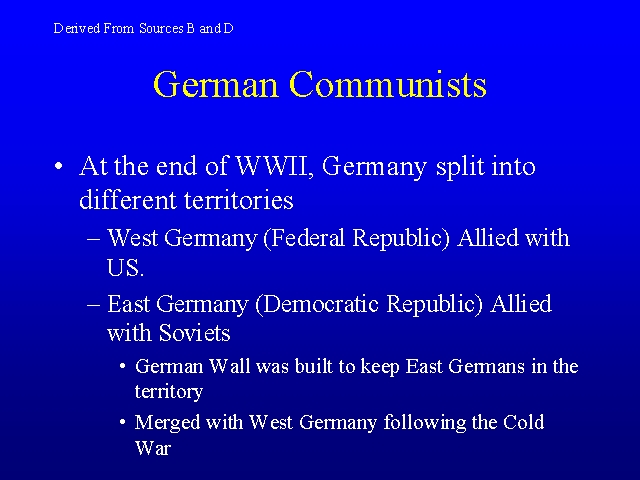 Derived From Sources B and D

German Communists

• At the end of WWII, Germany split into different territories
  – West Germany (Federal Republic) Allied with US.
  – East Germany (Democratic Republic) Allied with Soviets
    • German Wall was built to keep East Germans in the territory
    • Merged with West Germany following the Cold War